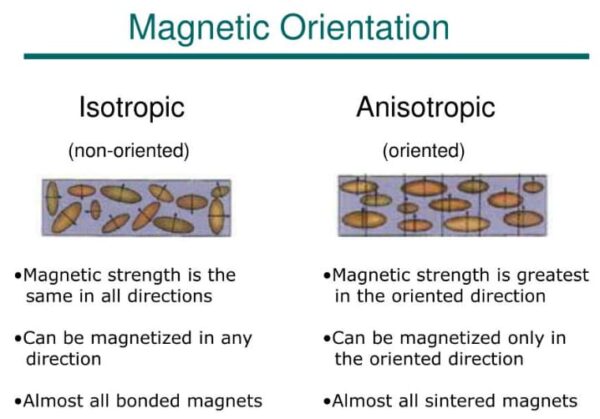 Magnetic Orientation

Isotropic

(non-oriented)

•Magnetic strength is the same in all directions

•Can be magnetized in any direction

•Almost all bonded magnets

Anisotropic

(oriented)

•Magnetic strength is greatest in the oriented direction

•Can be magnetized only in the oriented direction

•Almost all sintered magnets